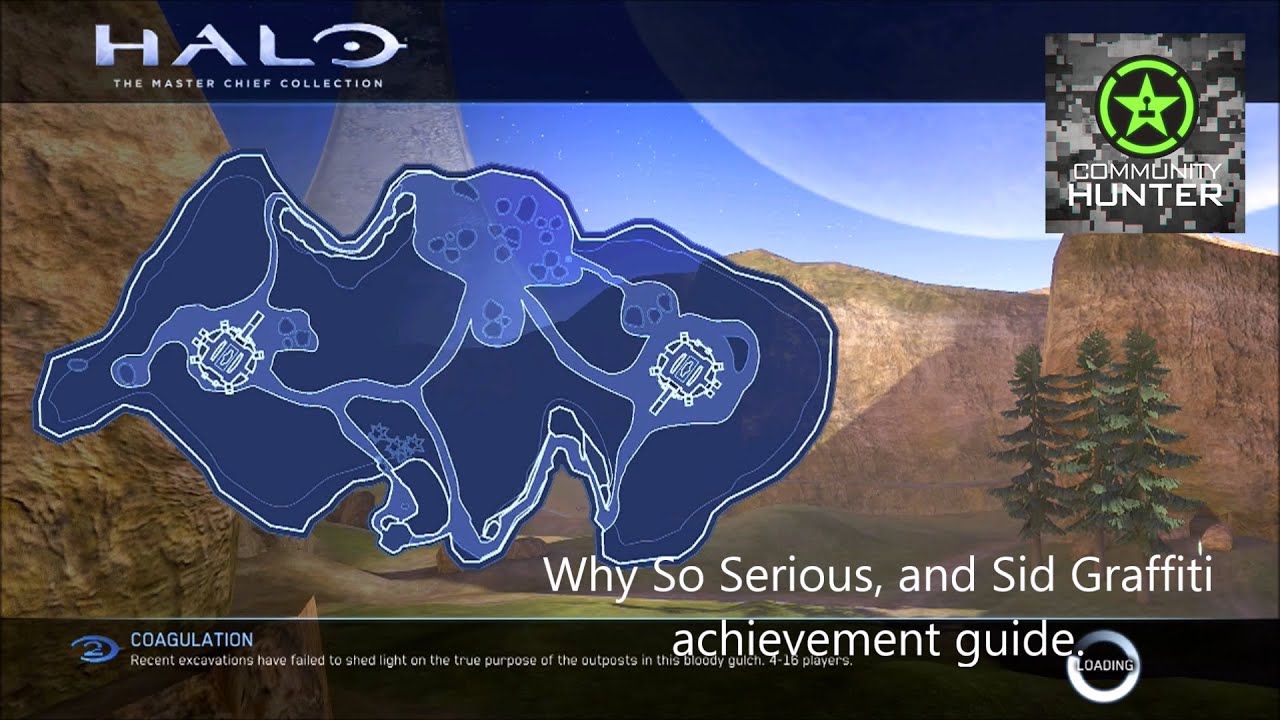 HALO
THE MASTER CHIEF COLLECTION

COMMUNITY HUNTER

Why So Serious, and Sid Graffiti achievement guide.

COAGULATION
Recent excavations have failed to shed light on the true purpose of the outposts in this bloody gulch. 4-16 players.

LOADING